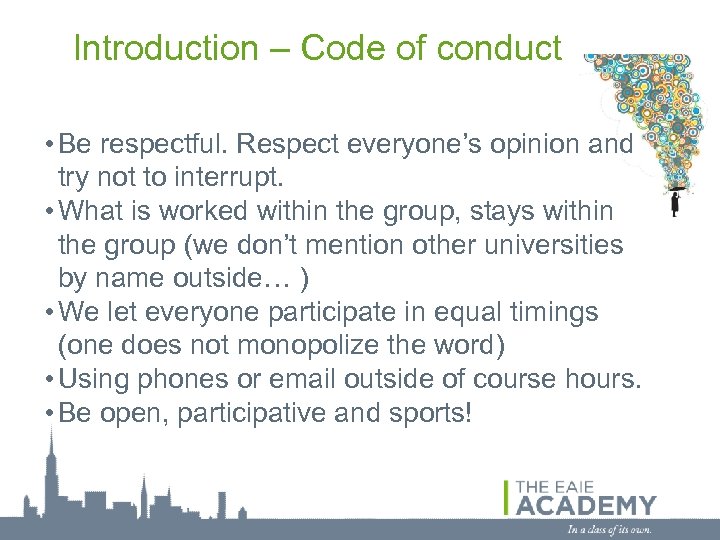 Introduction – Code of conduct

• Be respectful. Respect everyone's opinion and try not to interrupt.
• What is worked within the group, stays within the group (we don't mention other universities by name outside… )
• We let everyone participate in equal timings (one does not monopolize the word)
• Using phones or email outside of course hours.
• Be open, participative and sports!

THE EAIE ACADEMY

In a class of its own.